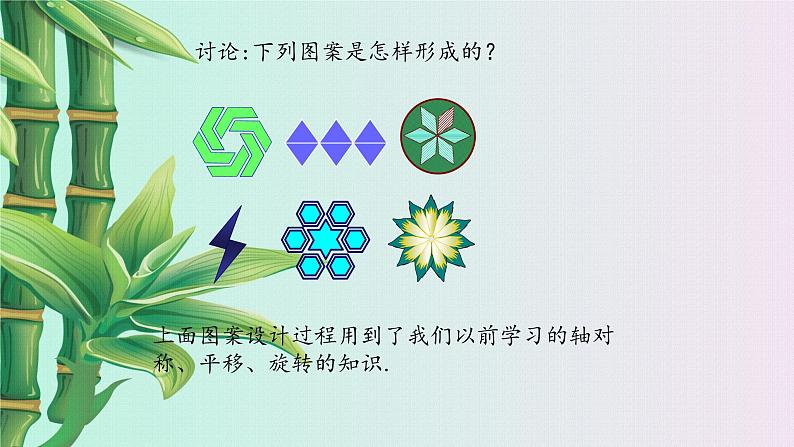 讨论:下列图案是怎样形成的?

上面图案设计过程用到了我们以前学习的轴对称、平移、旋转的知识.